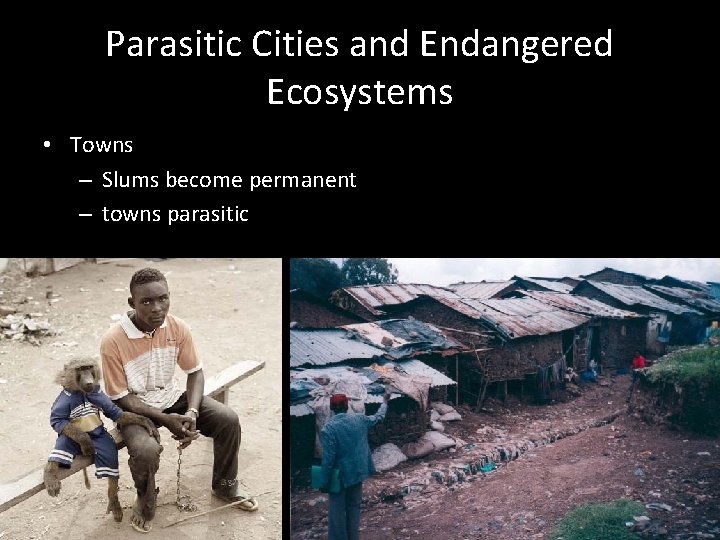 Parasitic Cities and Endangered Ecosystems

• Towns
– Slums become permanent
– towns parasitic